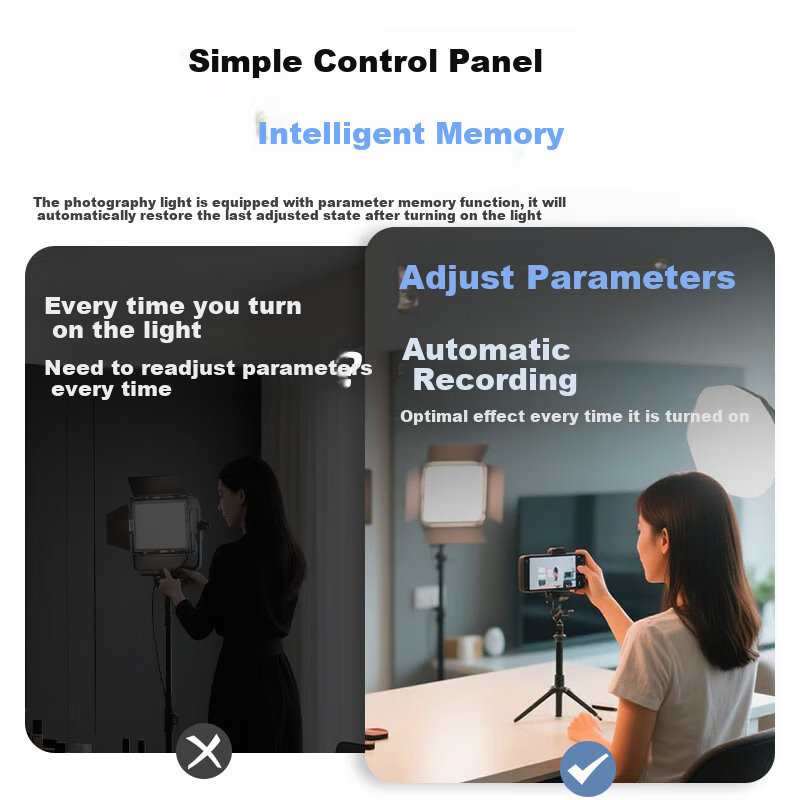 Simple Control Panel

Intelligent Memory

The photography light is equipped with parameter memory function, it will automatically restore the last adjusted state after turning on the light

Every time you turn on the light

Need to readjust parameters every time

?

Adjust Parameters

Automatic Recording

Optimal effect every time it is turned on